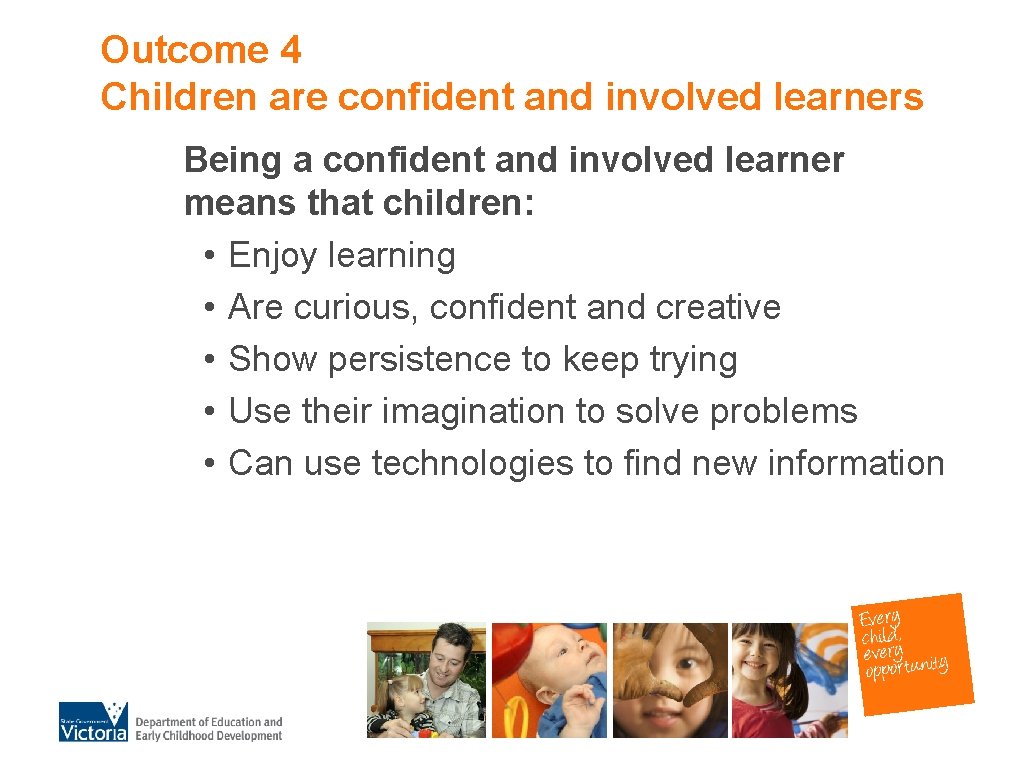 Outcome 4
Children are confident and involved learners

Being a confident and involved learner means that children:
• Enjoy learning
• Are curious, confident and creative
• Show persistence to keep trying
• Use their imagination to solve problems
• Can use technologies to find new information

Every child, every opportunity

State Government Victoria
Department of Education and Early Childhood Development